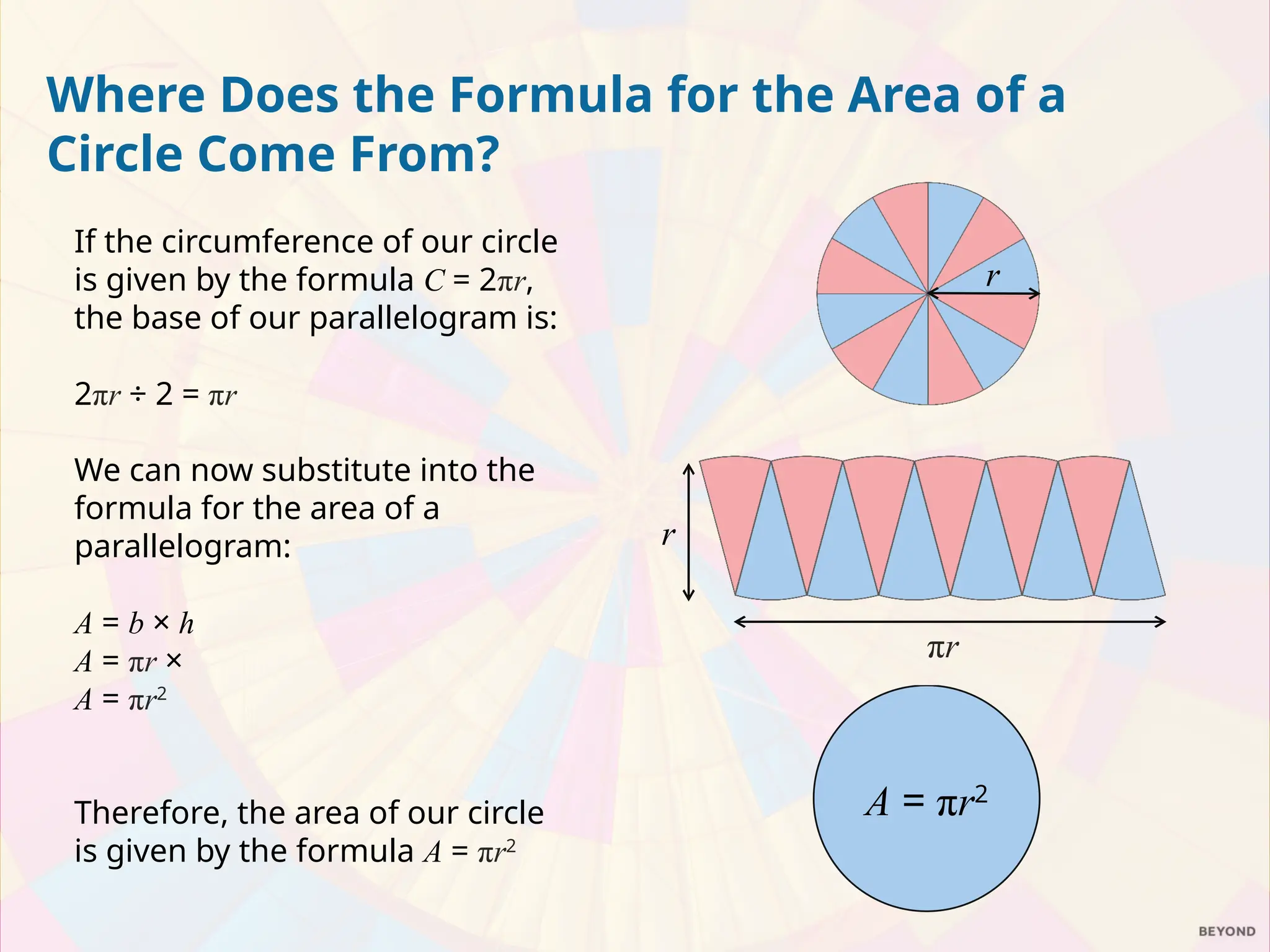 Where Does the Formula for the Area of a Circle Come From?

If the circumference of our circle is given by the formula $C = 2\pi r$, the base of our parallelogram is:

$2\pi r \div 2 = \pi r$

We can now substitute into the formula for the area of a parallelogram:

$A = b \times h$
$A = \pi r \times$
$A = \pi r^2$

Therefore, the area of our circle is given by the formula $A = \pi r^2$

$r$

$r$

$\pi r$

$A = \pi r^2$

BEYOND